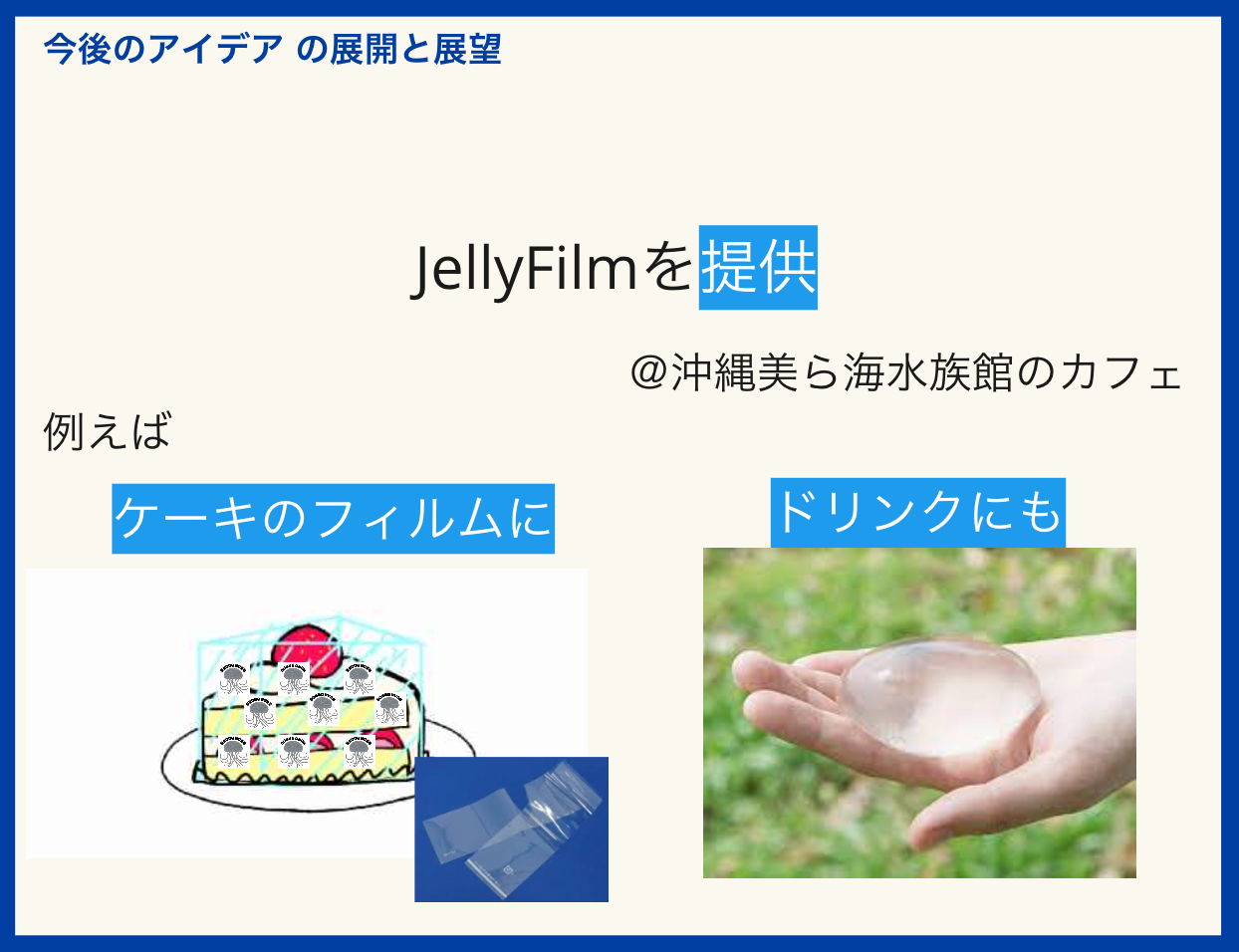 今後のアイデア の展開と展望

JellyFilmを提供

@沖縄美ら海水族館のカフェ

例えば

ケーキのフィルムに

ドリンクにも